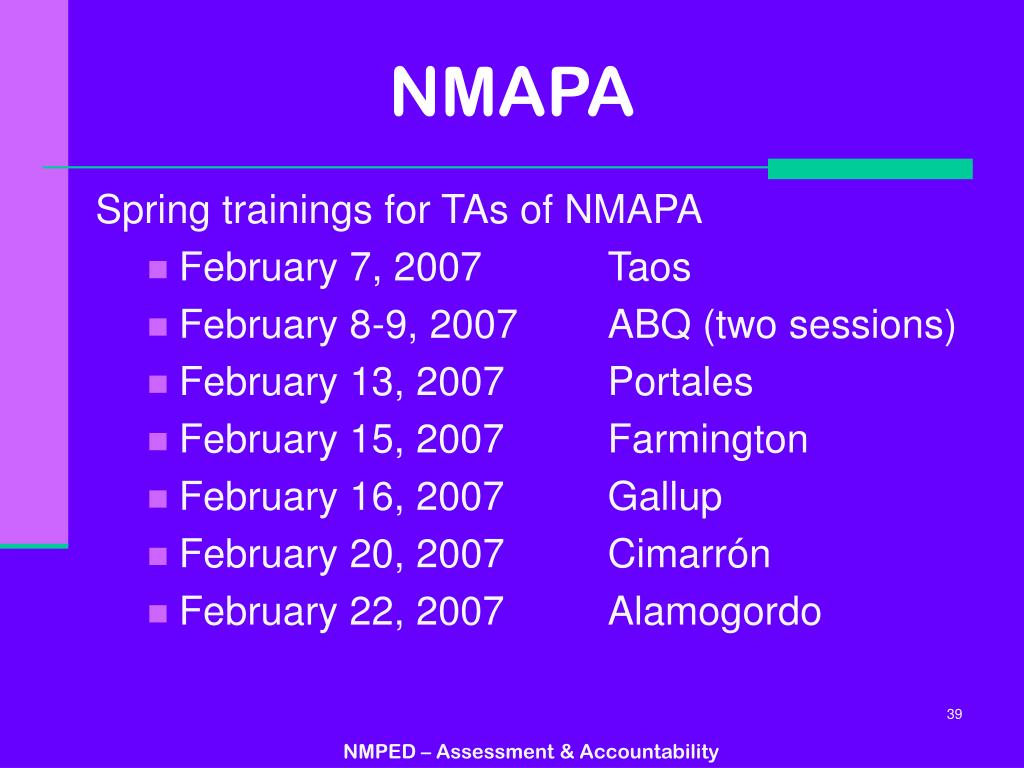 NMAPA

Spring trainings for TAs of NMAPA

- February 7, 2007 Taos
- February 8-9, 2007 ABQ (two sessions)
- February 13, 2007 Portales
- February 15, 2007 Farmington
- February 16, 2007 Gallup
- February 20, 2007 Cimarrón
- February 22, 2007 Alamogordo

39

NMPED – Assessment & Accountability